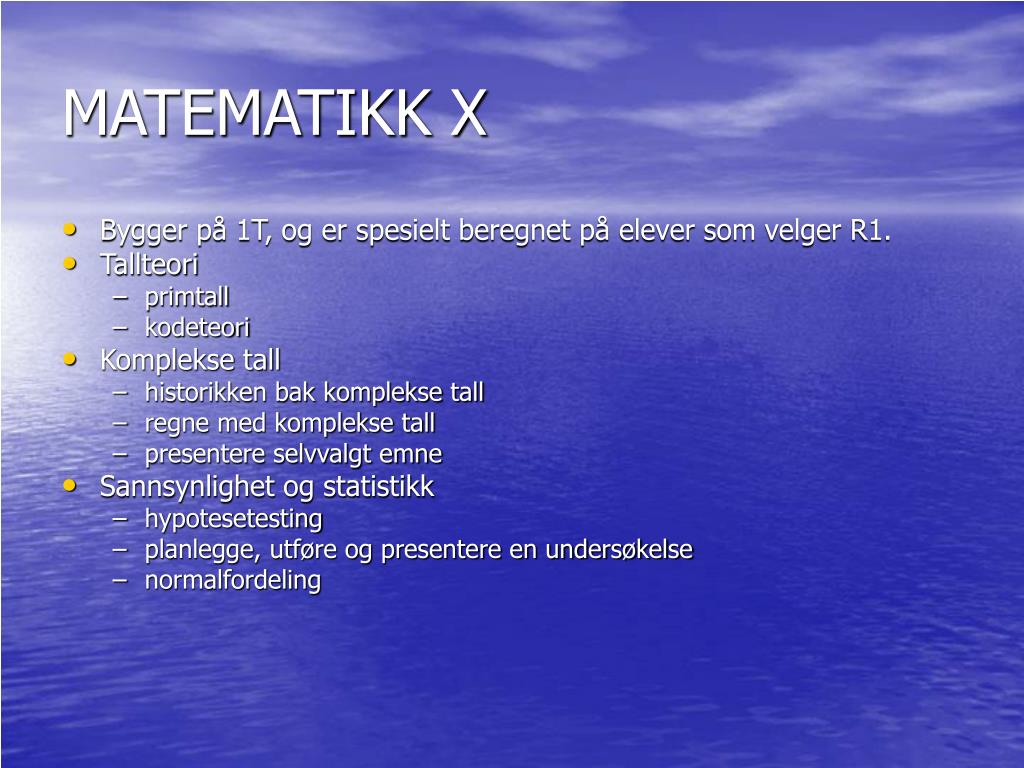 MATEMATIKK X

• Bygger på 1T, og er spesielt beregnet på elever som velger R1.
• Tallteori
  – primtall
  – kodeteori
• Komplekse tall
  – historikken bak komplekse tall
  – regne med komplekse tall
  – presentere selvvalgt emne
• Sannsynlighet og statistikk
  – hypotesetesting
  – planlegge, utføre og presentere en undersøkelse
  – normalfordeling